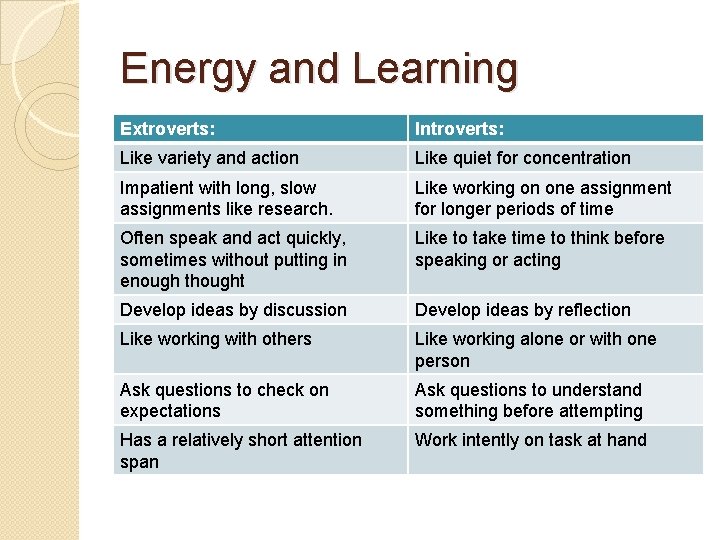 Energy and Learning

| Extroverts: | Introverts: |
|---|---|
| Like variety and action | Like quiet for concentration |
| Impatient with long, slow assignments like research. | Like working on one assignment for longer periods of time |
| Often speak and act quickly, sometimes without putting in enough thought | Like to take time to think before speaking or acting |
| Develop ideas by discussion | Develop ideas by reflection |
| Like working with others | Like working alone or with one person |
| Ask questions to check on expectations | Ask questions to understand something before attempting |
| Has a relatively short attention span | Work intently on task at hand |